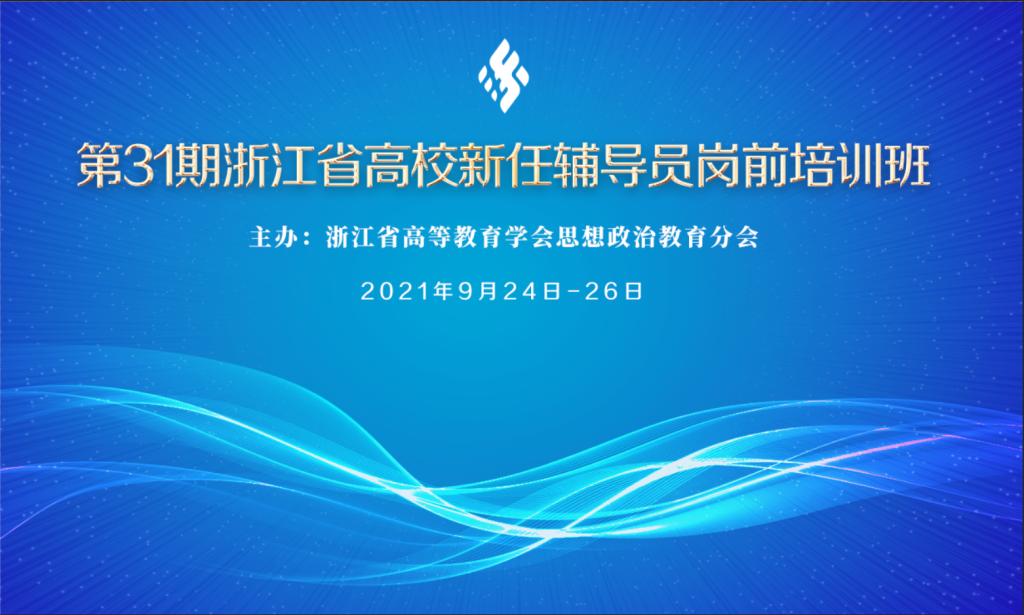 第31期浙江省高校新任辅导员岗前培训班

主办：浙江省高等教育学会思想政治教育分会

2021年9月24日-26日